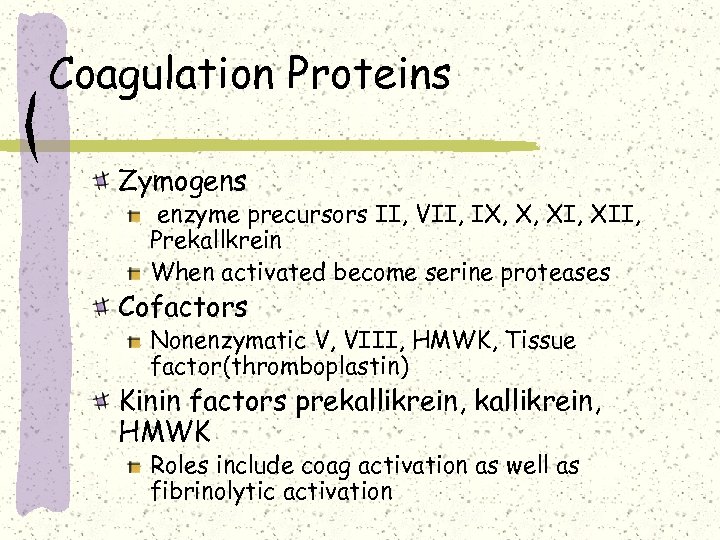 Coagulation Proteins

Zymogens

enzyme precursors II, VII, IX, X, XI, XII, Prekallkrein

When activated become serine proteases

Cofactors

Nonenzymatic V, VIII, HMWK, Tissue factor(thromboplastin)

Kinin factors prekallikrein, kallikrein, HMWK

Roles include coag activation as well as fibrinolytic activation